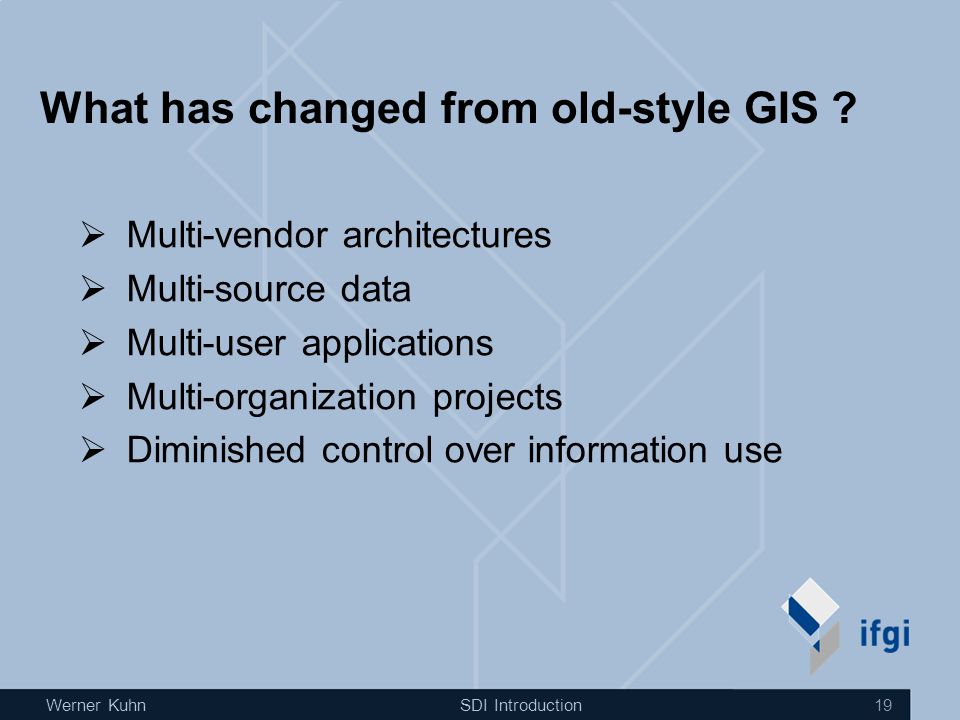 What has changed from old-style GIS ?

➢ Multi-vendor architectures
➢ Multi-source data
➢ Multi-user applications
➢ Multi-organization projects
➢ Diminished control over information use

ifgi

Werner Kuhn SDI Introduction 19